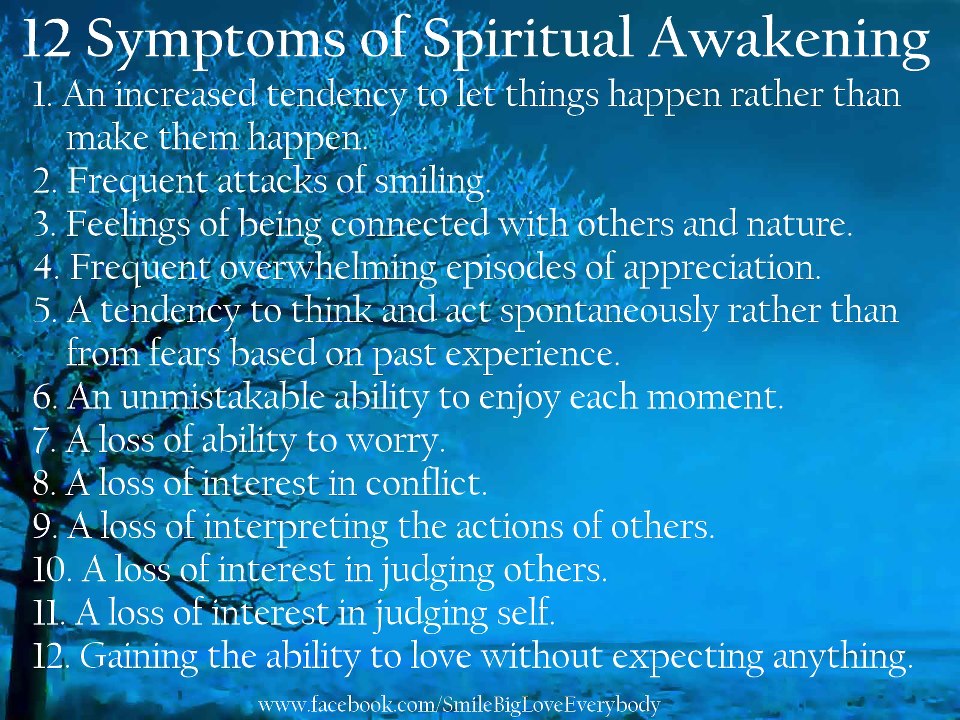 12 Symptoms of Spiritual Awakening

1. An increased tendency to let things happen rather than make them happen.
2. Frequent attacks of smiling.
3. Feelings of being connected with others and nature.
4. Frequent overwhelming episodes of appreciation.
5. A tendency to think and act spontaneously rather than from fears based on past experience.
6. An unmistakable ability to enjoy each moment.
7. A loss of ability to worry.
8. A loss of interest in conflict.
9. A loss of interpreting the actions of others.
10. A loss of interest in judging others.
11. A loss of interest in judging self.
12. Gaining the ability to love without expecting anything.

www.facebook.com/SmileBigLoveEverybody